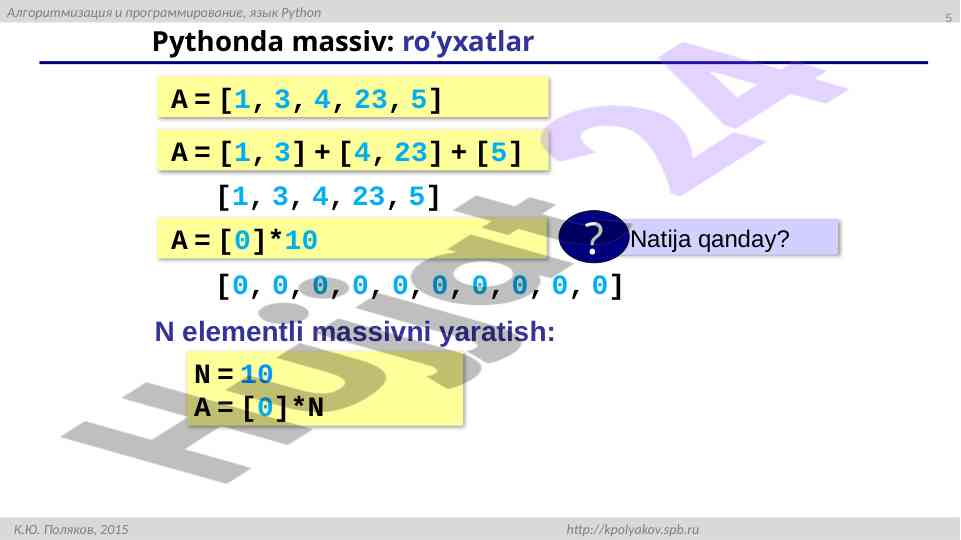 Алгоритмизация и программирование, язык Python

5

Pythonda massiv: ro'yxatlar

A = [1, 3, 4, 23, 5]

A = [1, 3] + [4, 23] + [5]

[1, 3, 4, 23, 5]

A = [0]*10

?

Natija qanday?

[0, 0, 0, 0, 0, 0, 0, 0, 0, 0]

N elementli massivni yaratish:

N = 10
A = [0]*N

Hujjat 24

К.Ю. Поляков, 2015

http://kpolyakov.spb.ru